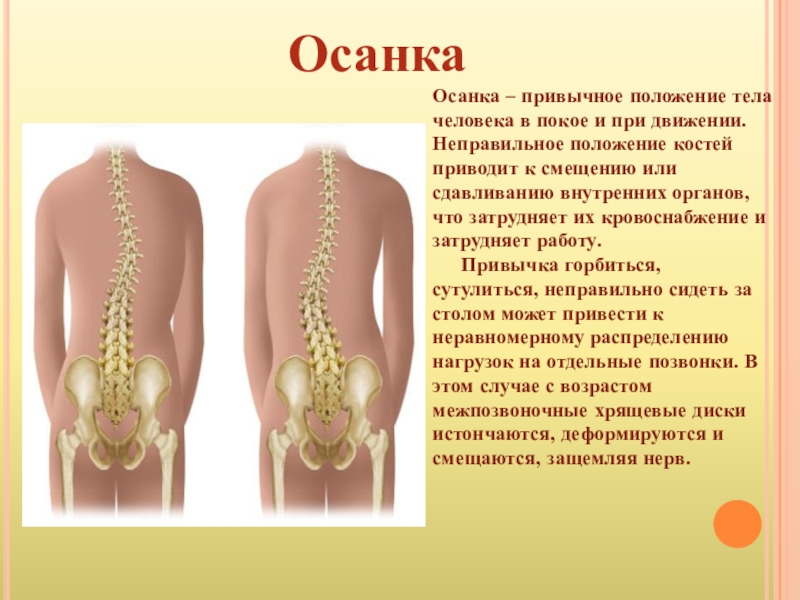 Осанка

Осанка – привычное положение тела человека в покое и при движении. Неправильное положение костей приводит к смещению или сдавливанию внутренних органов, что затрудняет их кровоснабжение и затрудняет работу.

Привычка горбиться, сутулиться, неправильно сидеть за столом может привести к неравномерному распределению нагрузок на отдельные позвонки. В этом случае с возрастом межпозвоночные хрящевые диски истончаются, деформируются и смещаются, защемляя нерв.